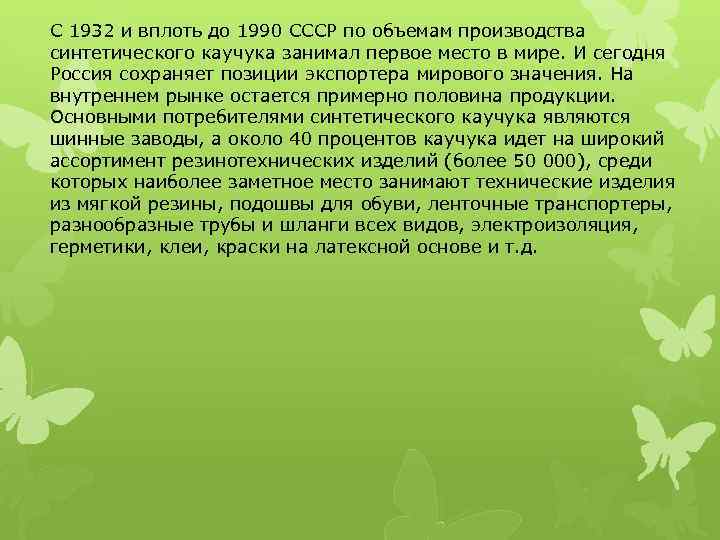 С 1932 и вплоть до 1990 СССР по объемам производства синтетического каучука занимал первое место в мире. И сегодня Россия сохраняет позиции экспортера мирового значения. На внутреннем рынке остается примерно половина продукции. Основными потребителями синтетического каучука являются шинные заводы, а около 40 процентов каучука идет на широкий ассортимент резинотехнических изделий (более 50 000), среди которых наиболее заметное место занимают технические изделия из мягкой резины, подошвы для обуви, ленточные транспортеры, разнообразные трубы и шланги всех видов, электроизоляция, герметики, клеи, краски на латексной основе и т.д.